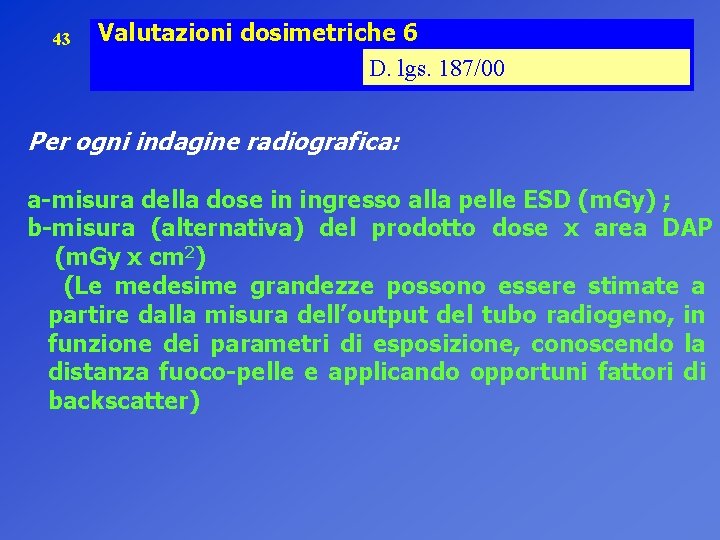 43

Valutazioni dosimetriche 6

D. lgs. 187/00

Per ogni indagine radiografica:

a-misura della dose in ingresso alla pelle ESD (mGy) ;
b-misura (alternativa) del prodotto dose x area DAP (mGy x cm$^2$)
(Le medesime grandezze possono essere stimate a partire dalla misura dell'output del tubo radiogeno, in funzione dei parametri di esposizione, conoscendo la distanza fuoco-pelle e applicando opportuni fattori di backscatter)